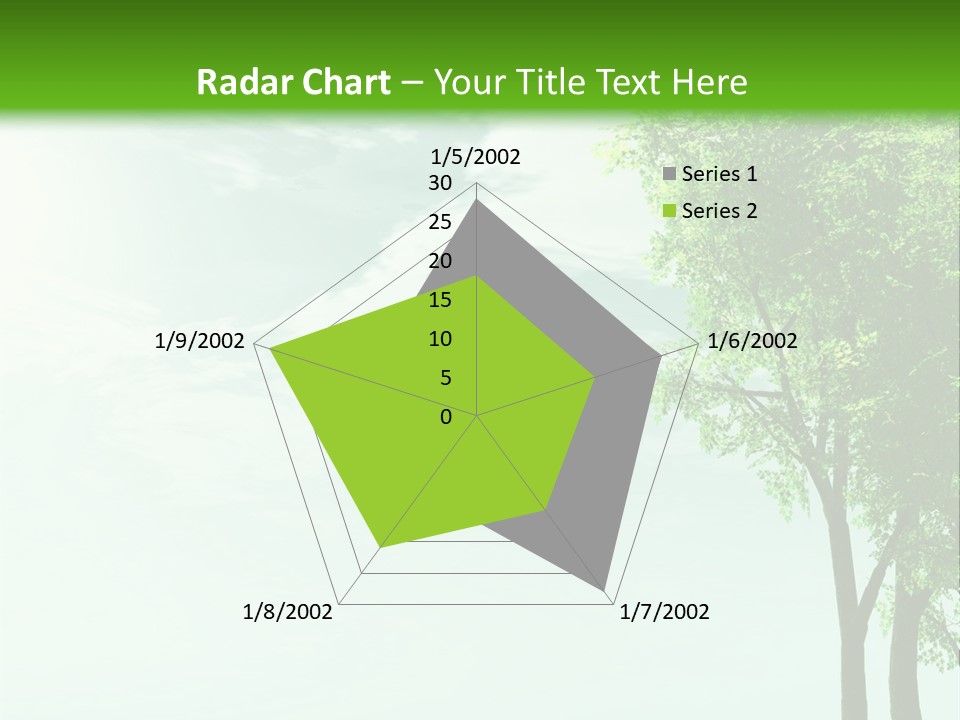 Radar Chart – Your Title Text Here

1/5/2002
30
25
20
15
10
5
0
1/6/2002
1/7/2002
1/8/2002
1/9/2002

Series 1
Series 2